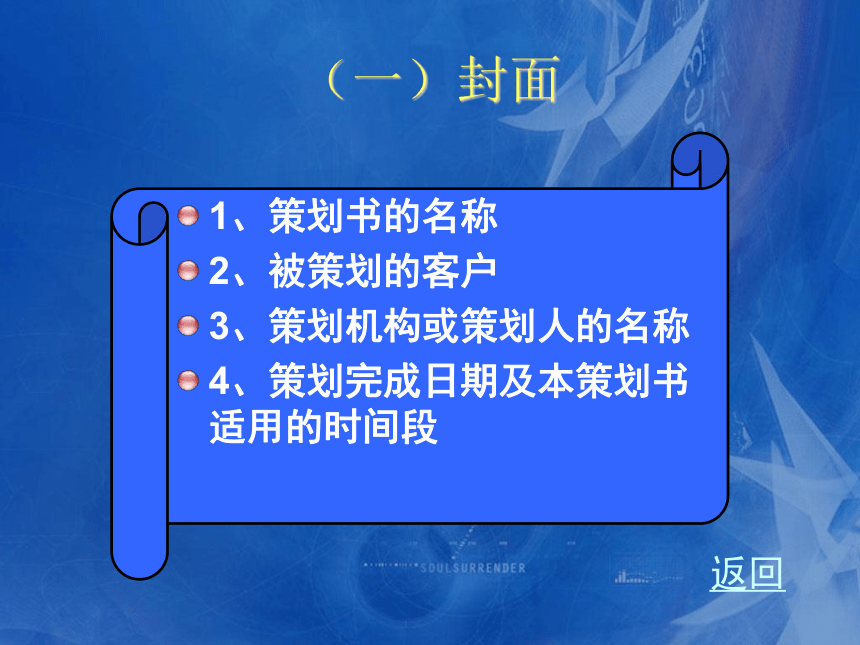 （一）封面

1、策划书的名称

2、被策划的客户

3、策划机构或策划人的名称

4、策划完成日期及本策划书适用的时间段

SOULSURRENDER

返回